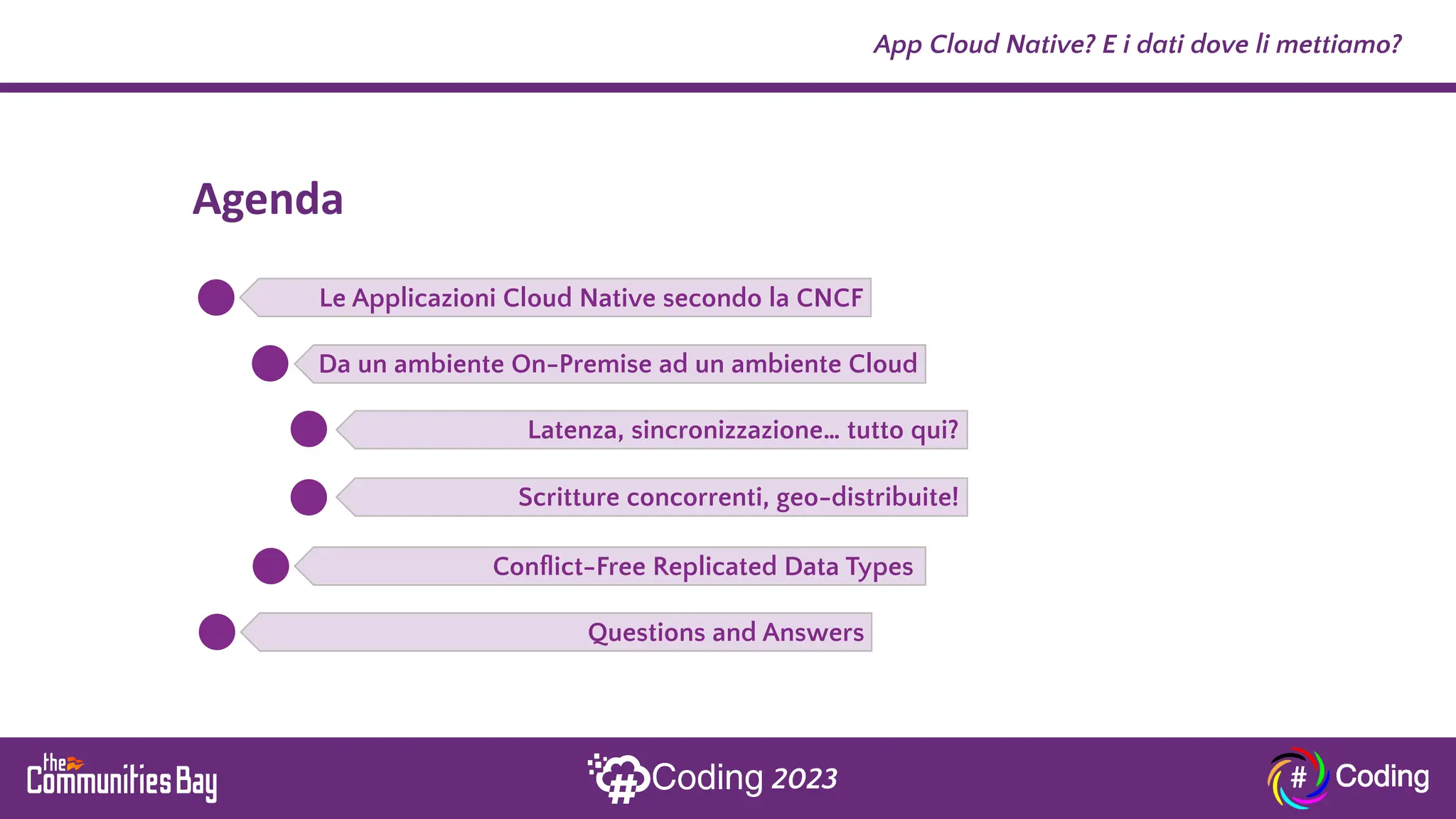 App Cloud Native? E i dati dove li mettiamo?

Agenda

Le Applicazioni Cloud Native secondo la CNCF

Da un ambiente On-Premise ad un ambiente Cloud

Latenza, sincronizzazione… tutto qui?

Scritture concorrenti, geo-distribuite!

Conflict-Free Replicated Data Types

Questions and Answers

the Communities Bay

#Coding 2023

# Coding